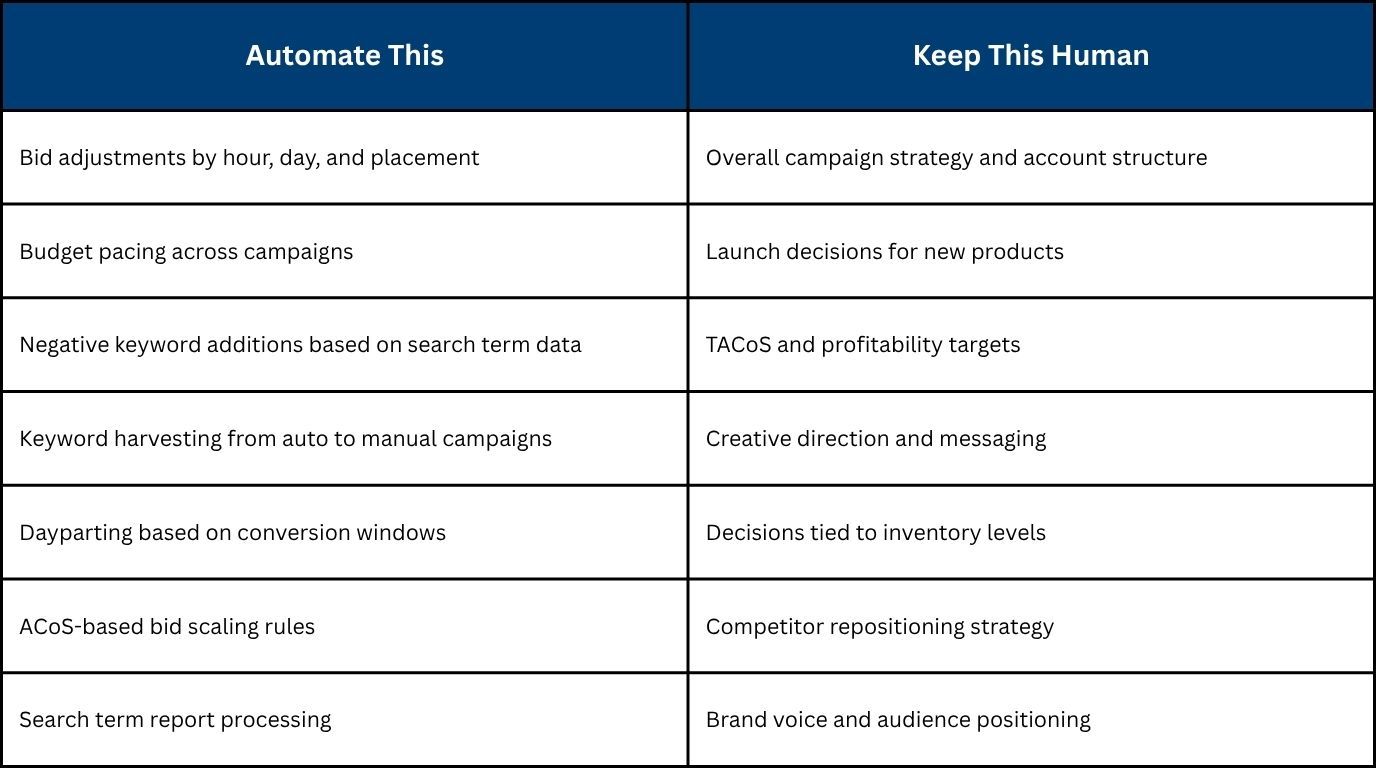 | Automate This | Keep This Human |
|---|---|
| Bid adjustments by hour, day, and placement | Overall campaign strategy and account structure |
| Budget pacing across campaigns | Launch decisions for new products |
| Negative keyword additions based on search term data | TACoS and profitability targets |
| Keyword harvesting from auto to manual campaigns | Creative direction and messaging |
| Dayparting based on conversion windows | Decisions tied to inventory levels |
| ACoS-based bid scaling rules | Competitor repositioning strategy |
| Search term report processing | Brand voice and audience positioning |